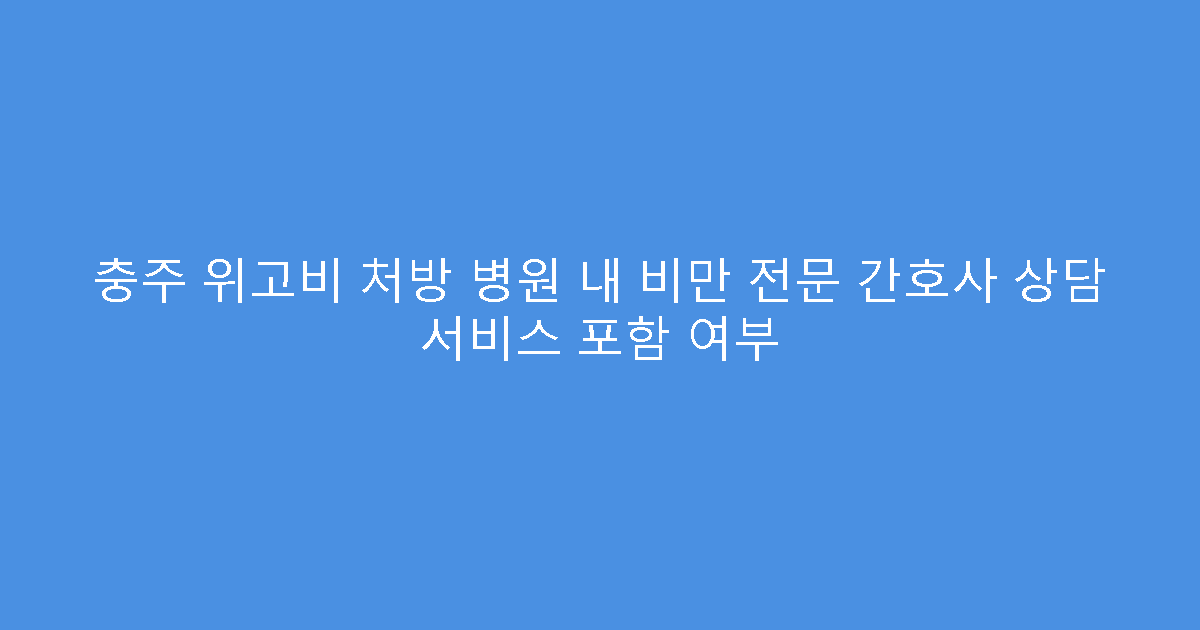 충주 위고비 처방 병원 내 비만 전문 간호사 상담 서비스 포함 여부